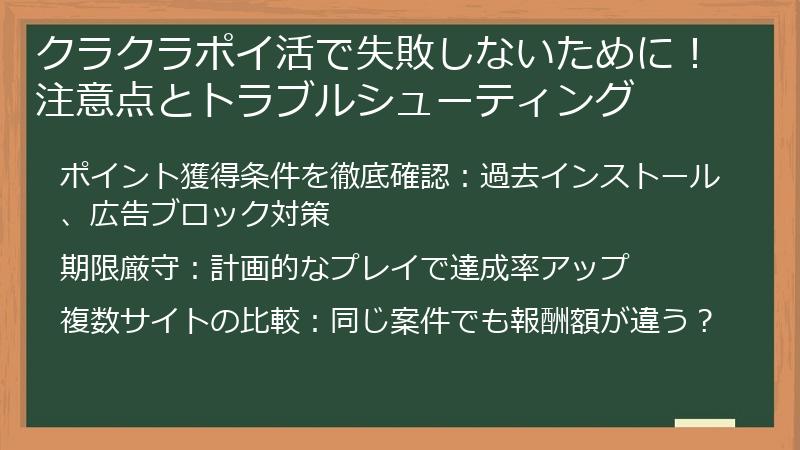 クラクラポイ活で失敗しないために！
注意点とトラブルシューティング

ポイント獲得条件を徹底確認：過去インストール、広告ブロック対策

期限厳守：計画的なプレイで達成率アップ

複数サイトの比較：同じ案件でも報酬額が違う？